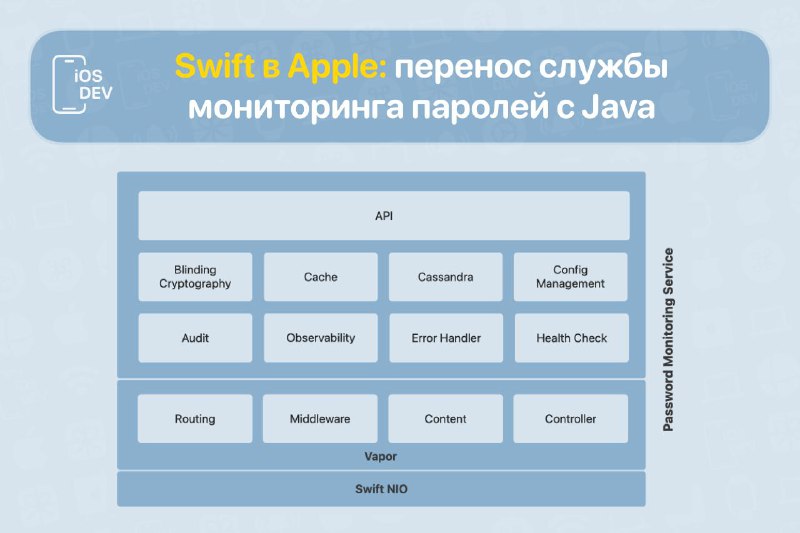 iOS DEV

Swift в Apple: перенос службы мониторинга паролей с Java

API

Blinding Cryptography

Cache

Cassandra

Config Management

Audit

Observability

Error Handler

Health Check

Routing

Middleware

Content

Controller

Vapor

Swift NIO

Password Monitoring Service